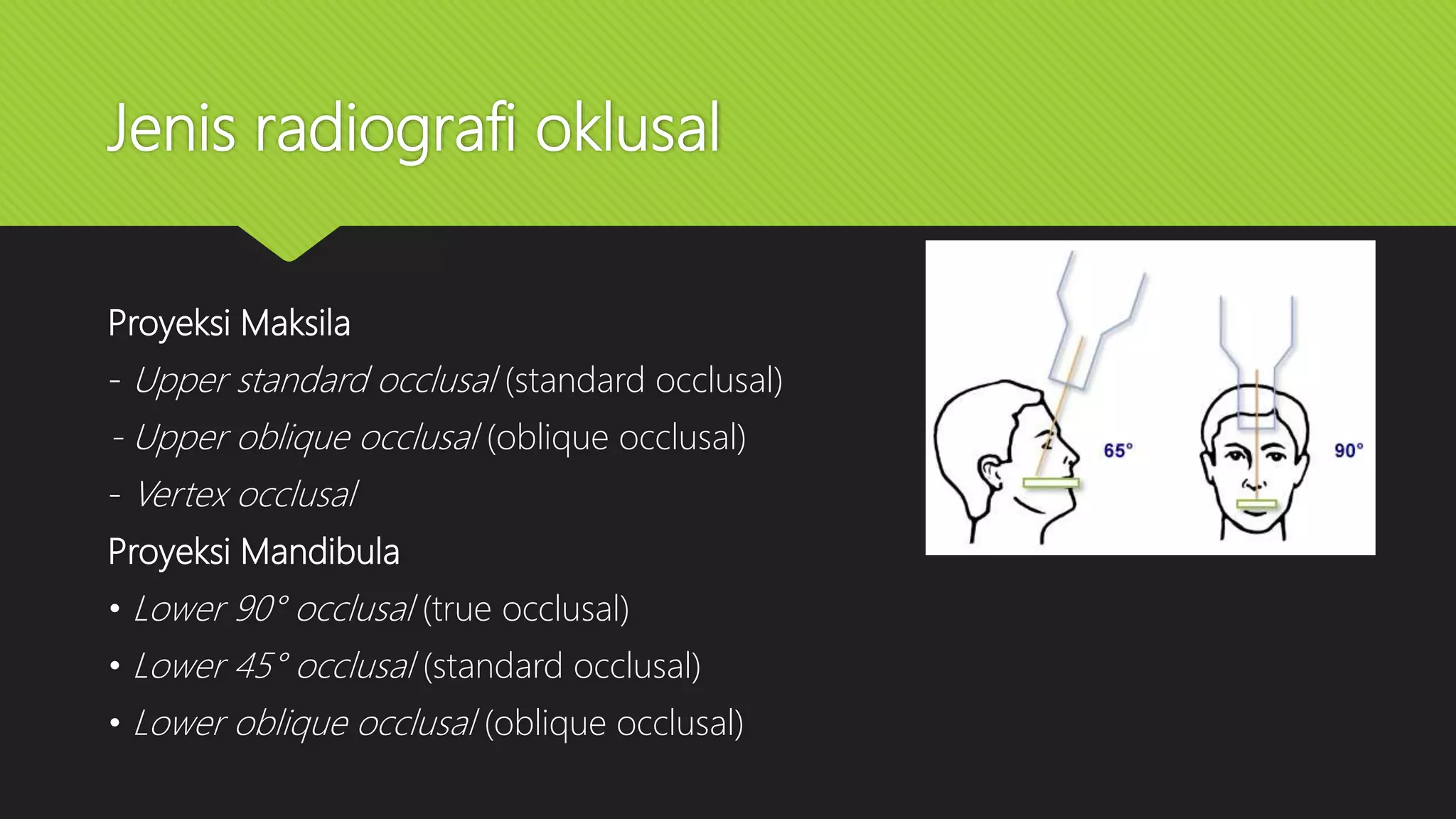 Jenis radiografi oklusal

Proyeksi Maksila

- Upper standard occlusal (standard occlusal)
- Upper oblique occlusal (oblique occlusal)
- Vertex occlusal

Proyeksi Mandibula

• Lower 90° occlusal (true occlusal)
• Lower 45° occlusal (standard occlusal)
• Lower oblique occlusal (oblique occlusal)

65°

90°